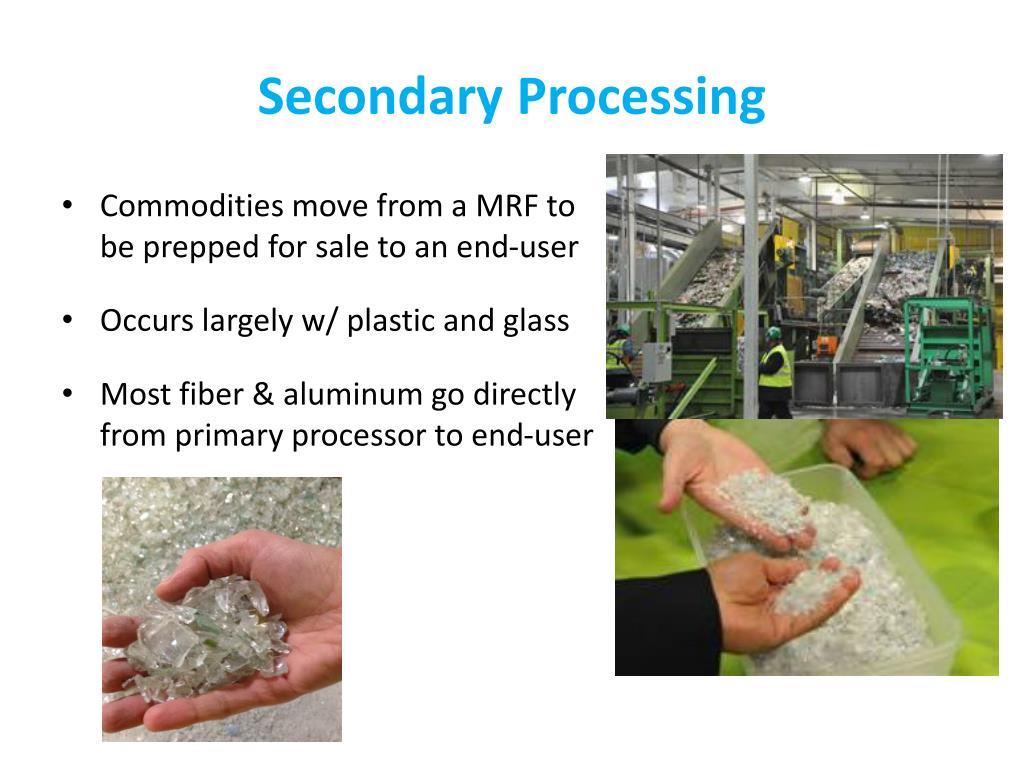 Secondary Processing

• Commodities move from a MRF to be prepped for sale to an end-user

• Occurs largely w/ plastic and glass

• Most fiber & aluminum go directly from primary processor to end-user